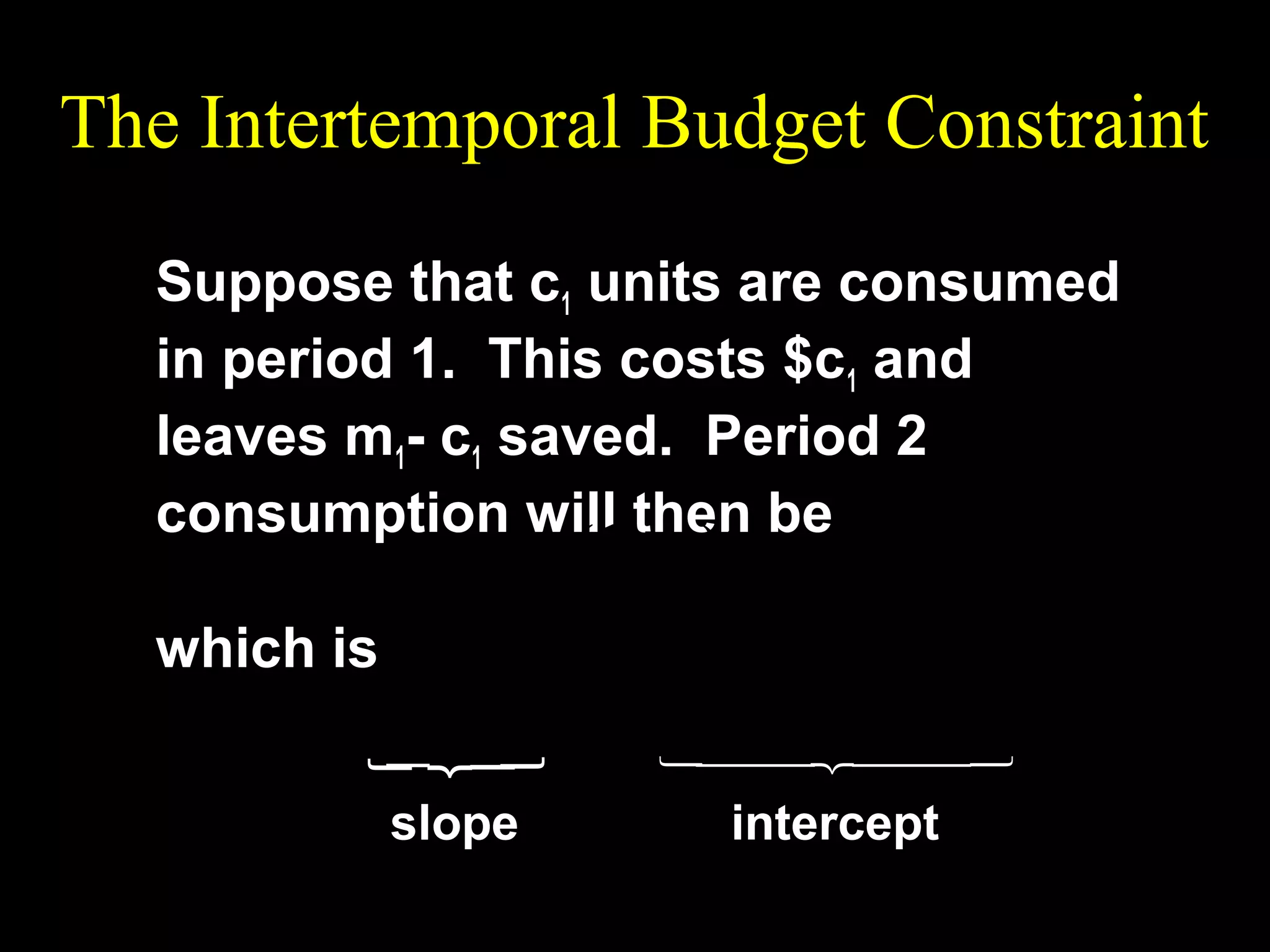 The Intertemporal Budget Constraint

Suppose that $c_1$ units are consumed in period 1. This costs \$$c_1$ and leaves $m_1$- $c_1$ saved. Period 2 consumption will then be

which is

slope

intercept